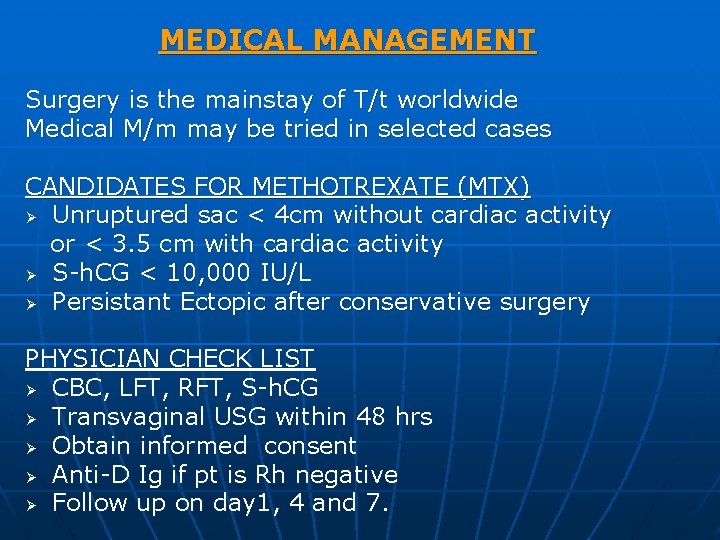 MEDICAL MANAGEMENT

Surgery is the mainstay of T/t worldwide
Medical M/m may be tried in selected cases

CANDIDATES FOR METHOTREXATE (MTX)
➢ Unruptured sac < 4cm without cardiac activity or < 3.5 cm with cardiac activity
➢ S-hCG < 10,000 IU/L
➢ Persistant Ectopic after conservative surgery

PHYSICIAN CHECK LIST
➢ CBC, LFT, RFT, S-hCG
➢ Transvaginal USG within 48 hrs
➢ Obtain informed consent
➢ Anti-D Ig if pt is Rh negative
➢ Follow up on day1, 4 and 7.